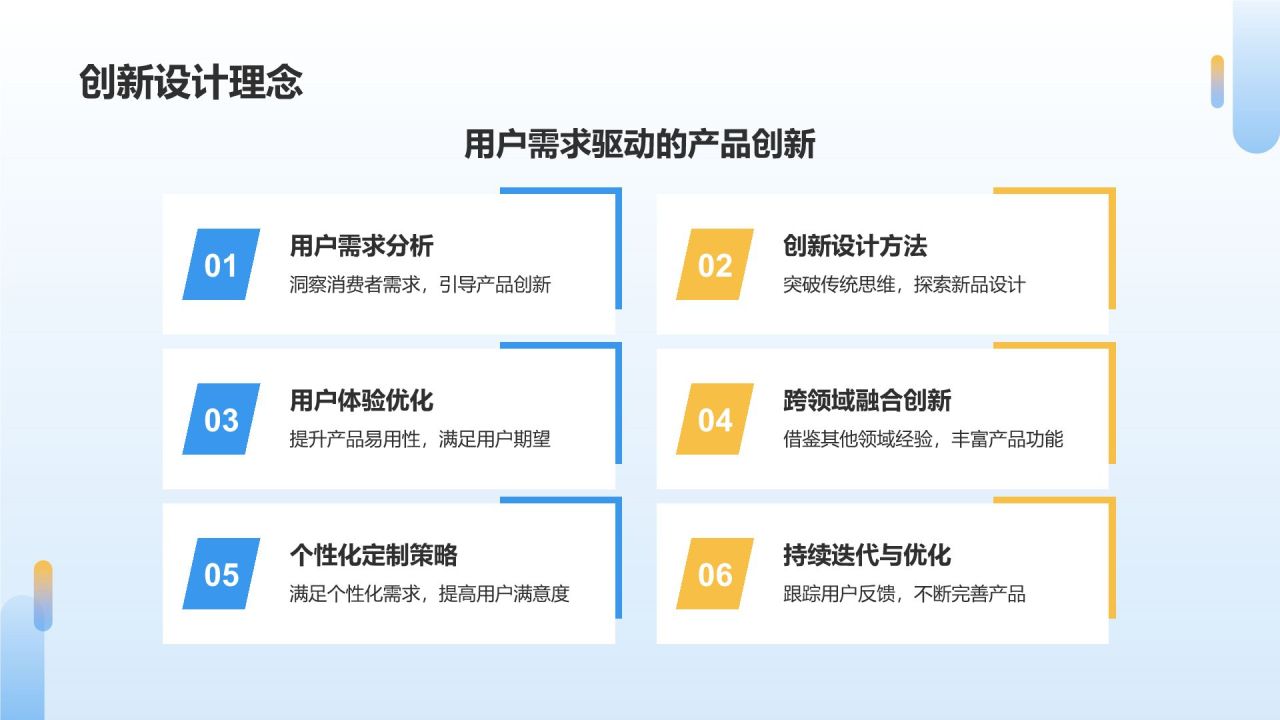 创新设计理念

用户需求驱动的产品创新

01
用户需求分析
洞察消费者需求，引导产品创新

02
创新设计方法
突破传统思维，探索新品设计

03
用户体验优化
提升产品易用性，满足用户期望

04
跨领域融合创新
借鉴其他领域经验，丰富产品功能

05
个性化定制策略
满足个性化需求，提高用户满意度

06
持续迭代与优化
跟踪用户反馈，不断完善产品